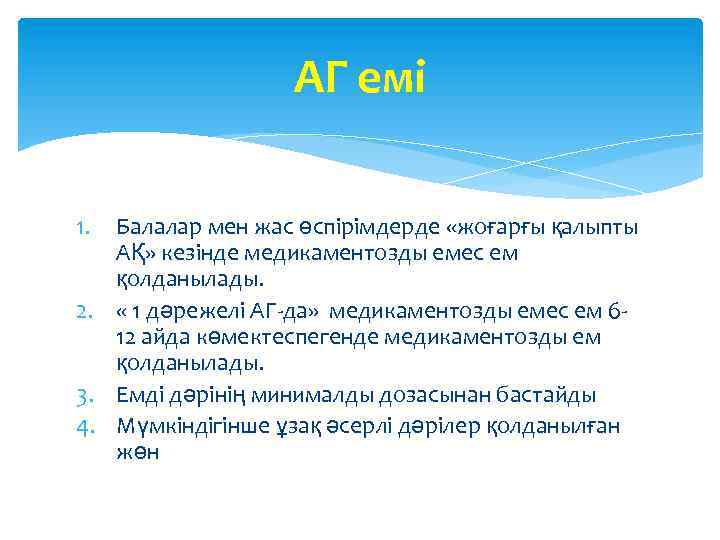 АГ емі

1. Балалар мен жас өспірімдерде «жоғарғы қалыпты АҚ» кезінде медикаментозды емес ем қолданылады.
2. « 1 дәрежелі АГ-да» медикаментозды емес ем 6-12 айда көмектеспегенде медикаментозды ем қолданылады.
3. Емді дәрінің минималды дозасынан бастайды
4. Мүмкіндігінше ұзақ әсерлі дәрілер қолданылған жөн